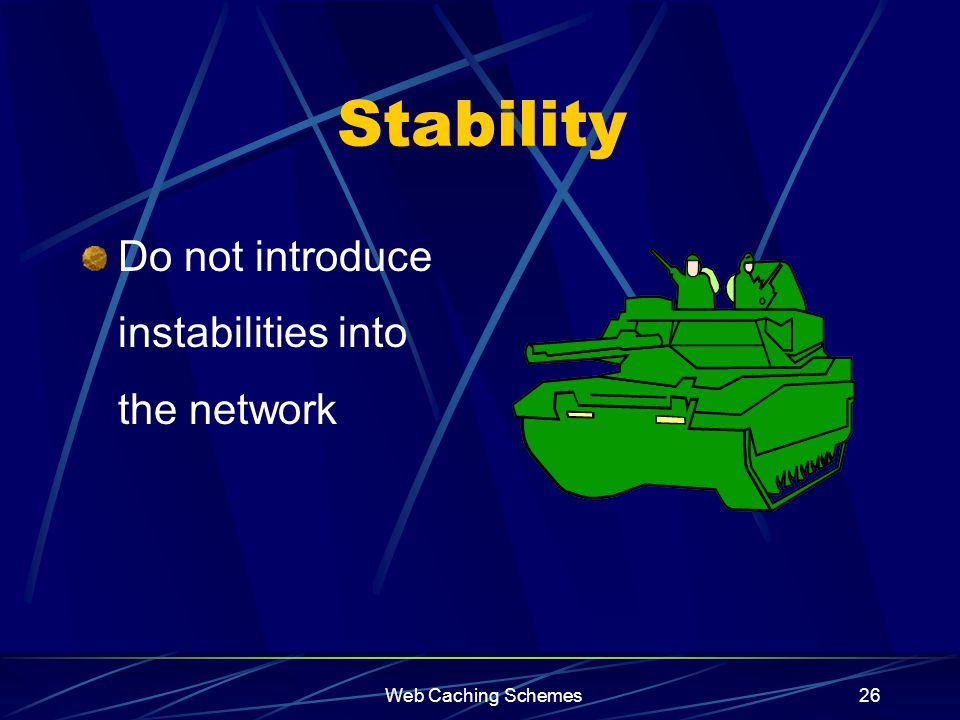 Stability

Do not introduce instabilities into the network

Web Caching Schemes

26